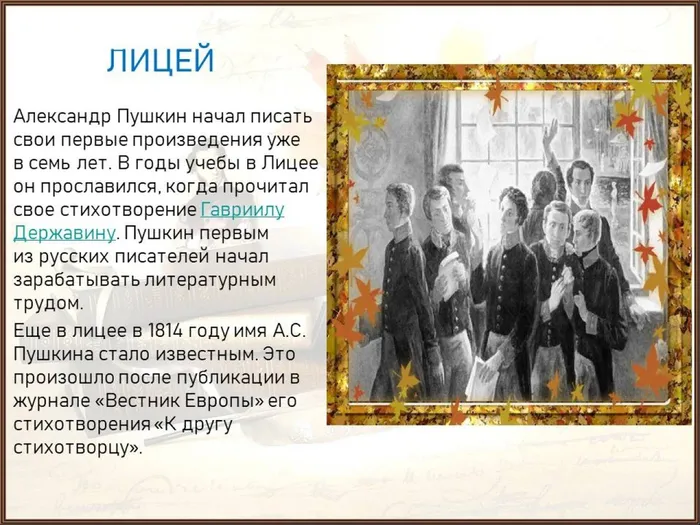 ЛИЦЕЙ

Александр Пушкин начал писать свои первые произведения уже в семь лет. В годы учебы в Лицее он прославился, когда прочитал свое стихотворение Гавриилу Державину. Пушкин первым из русских писателей начал зарабатывать литературным трудом.

Еще в лицее в 1814 году имя А.С. Пушкина стало известным. Это произошло после публикации в журнале «Вестник Европы» его стихотворения «К другу стихотворцу».